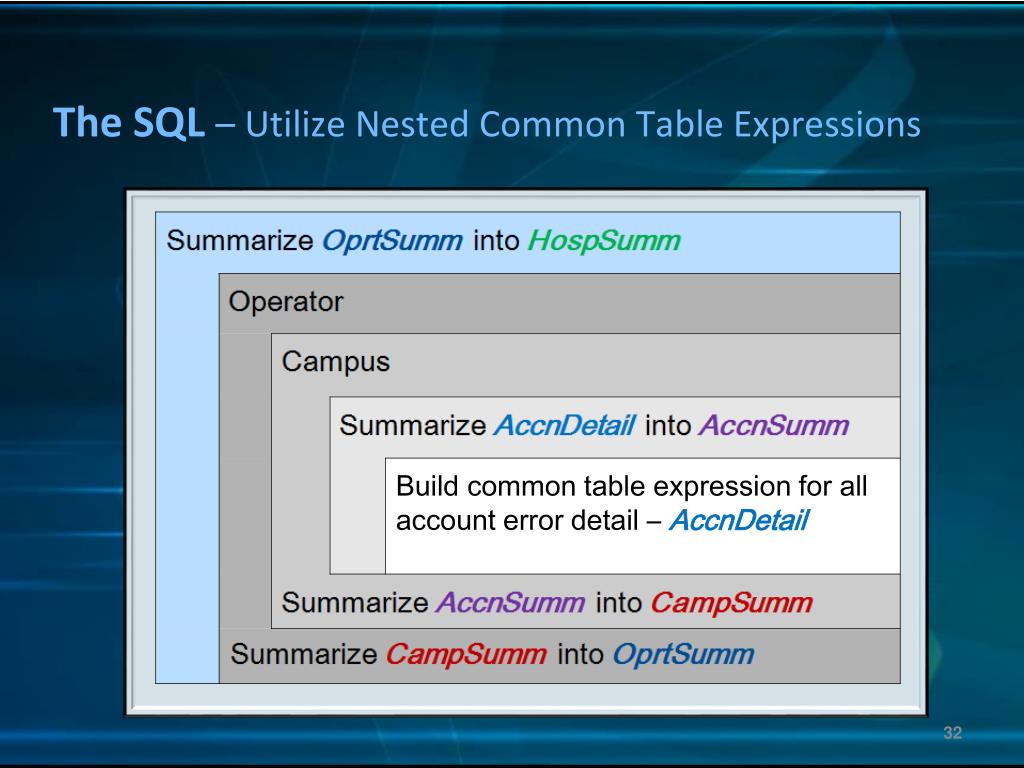 The SQL – Utilize Nested Common Table Expressions

Summarize OprtSumm into HospSumm

Operator

Campus

Summarize AccnDetail into AccnSumm

Build common table expression for all account error detail – AccnDetail

Summarize AccnSumm into CampSumm

Summarize CampSumm into OprtSumm

32